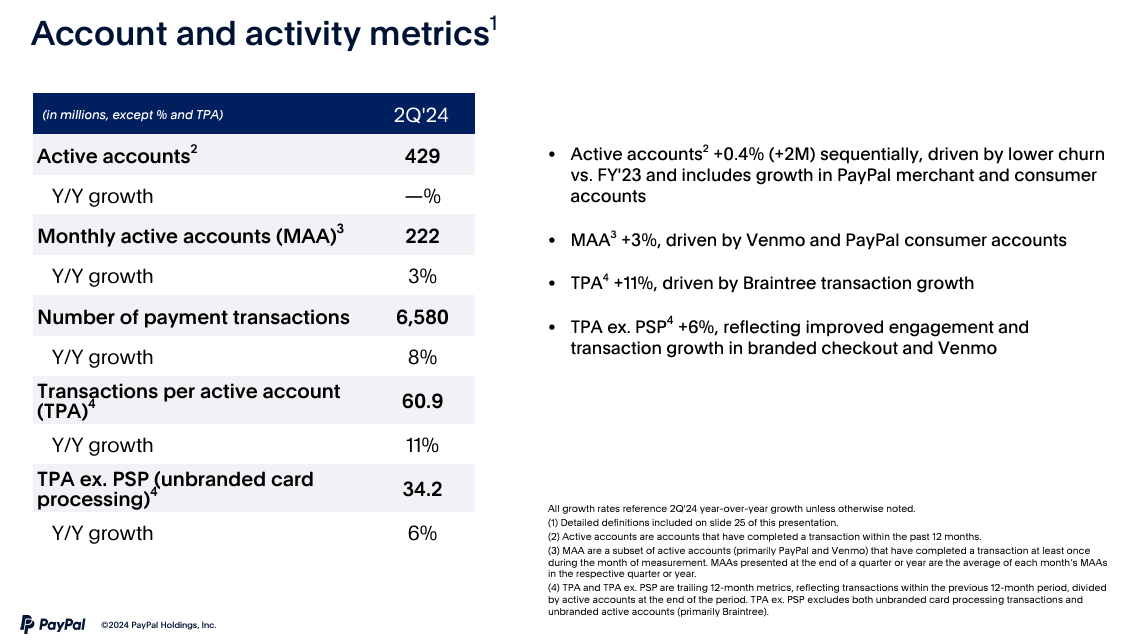 Account and activity metrics$^1$

| (in millions, except % and TPA) | 2Q'24 |
|---|---|
| Active accounts$^2$ | 429 |
| Y/Y growth | —% |
| Monthly active accounts (MAA)$^3$ | 222 |
| Y/Y growth | 3% |
| Number of payment transactions | 6,580 |
| Y/Y growth | 8% |
| Transactions per active account (TPA)$^4$ | 60.9 |
| Y/Y growth | 11% |
| TPA ex. PSP (unbranded card processing)$^4$ | 34.2 |
| Y/Y growth | 6% |

• Active accounts$^2$ +0.4% (+2M) sequentially, driven by lower churn vs. FY'23 and includes growth in PayPal merchant and consumer accounts

• MAA$^3$ +3%, driven by Venmo and PayPal consumer accounts

• TPA$^4$ +11%, driven by Braintree transaction growth

• TPA ex. PSP$^4$ +6%, reflecting improved engagement and transaction growth in branded checkout and Venmo

All growth rates reference 2Q'24 year-over-year growth unless otherwise noted.
(1) Detailed definitions included on slide 25 of this presentation.
(2) Active accounts are accounts that have completed a transaction within the past 12 months.
(3) MAA are a subset of active accounts (primarily PayPal and Venmo) that have completed a transaction at least once during the month of measurement. MAAs presented at the end of a quarter or year are the average of each month's MAAs in the respective quarter or year.
(4) TPA and TPA ex. PSP are trailing 12-month metrics, reflecting transactions within the previous 12-month period, divided by active accounts at the end of the period. TPA ex. PSP excludes both unbranded card processing transactions and unbranded active accounts (primarily Braintree).

PayPal ©2024 PayPal Holdings, Inc.